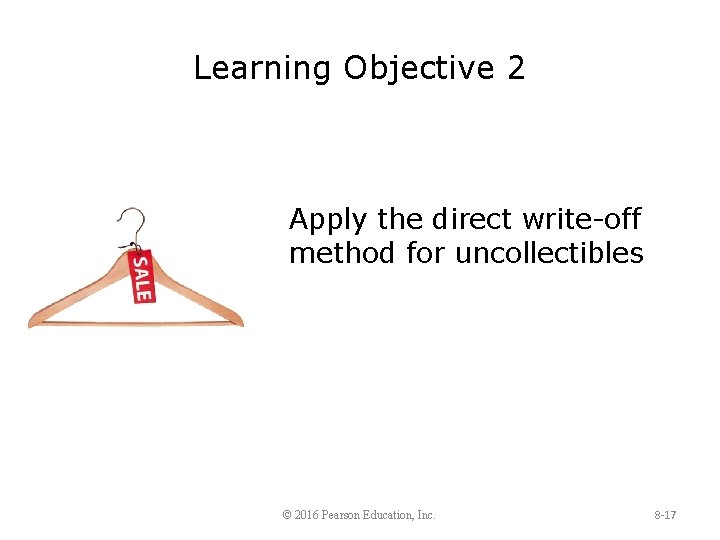 Learning Objective 2

SALE

Apply the direct write-off method for uncollectibles

© 2016 Pearson Education, Inc.

8-17